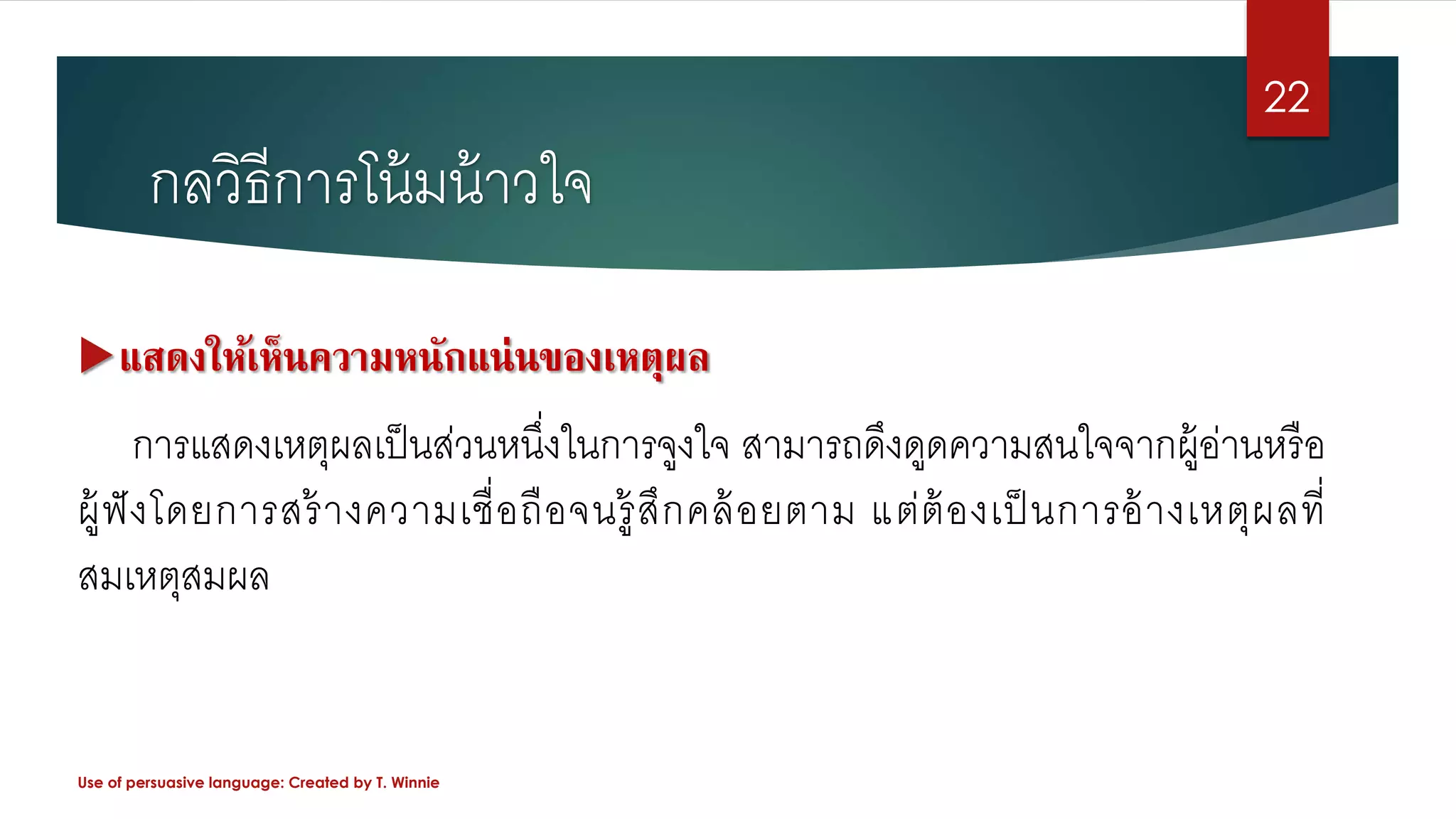 22

กลวิธีการโน้มน้าวใจ

แสดงให้เห็นความหนักแน่นของเหตุผล

การแสดงเหตุผลเป็นส่วนหนึ่งในการจูงใจ สามารถดึงดูดความสนใจจากผู้อ่านหรือผู้ฟังโดยการสร้างความเชื่อถือจนรู้สึกคล้อยตาม แต่ต้องเป็นการอ้างเหตุผลที่สมเหตุสมผล

Use of persuasive language: Created by T. Winnie